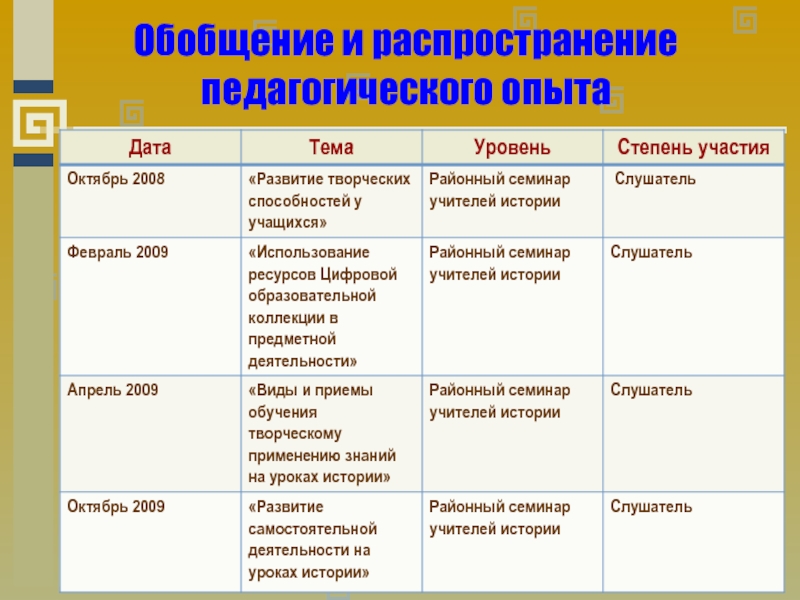 Обобщение и распространение педагогического опыта

| Дата | Тема | Уровень | Степень участия |
|---|---|---|---|
| Октябрь 2008 | «Развитие творческих способностей у учащихся» | Районный семинар учителей истории | Слушатель |
| Февраль 2009 | «Использование ресурсов Цифровой образовательной коллекции в предметной деятельности» | Районный семинар учителей истории | Слушатель |
| Апрель 2009 | «Виды и приемы обучения творческому применению знаний на уроках истории» | Районный семинар учителей истории | Слушатель |
| Октябрь 2009 | «Развитие самостоятельной деятельности на уроках истории» | Районный семинар учителей истории | Слушатель |